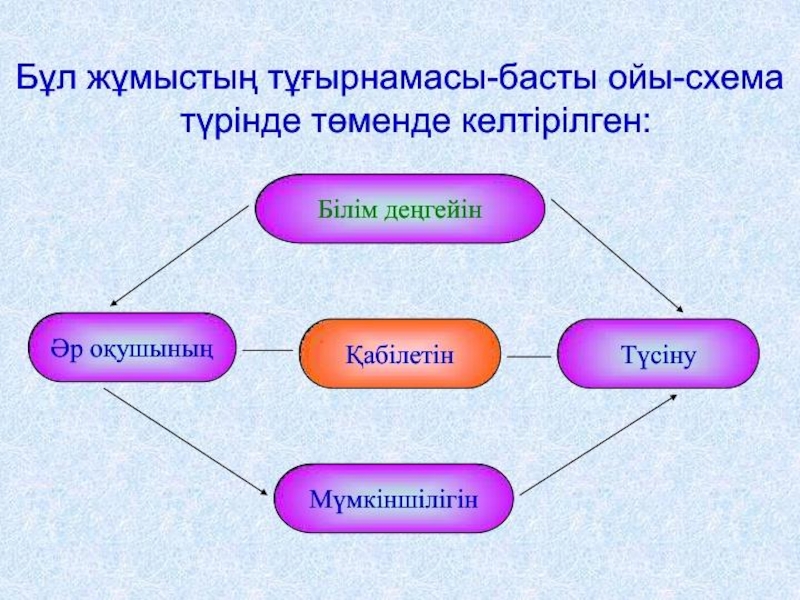 Бұл жұмыстың тұғырнамасы-басты ойы-схема түрінде төменде келтірілген:

Білім деңгейін

Әр оқушының

Қабілетін

Түсіну

Мүмкіншілігін